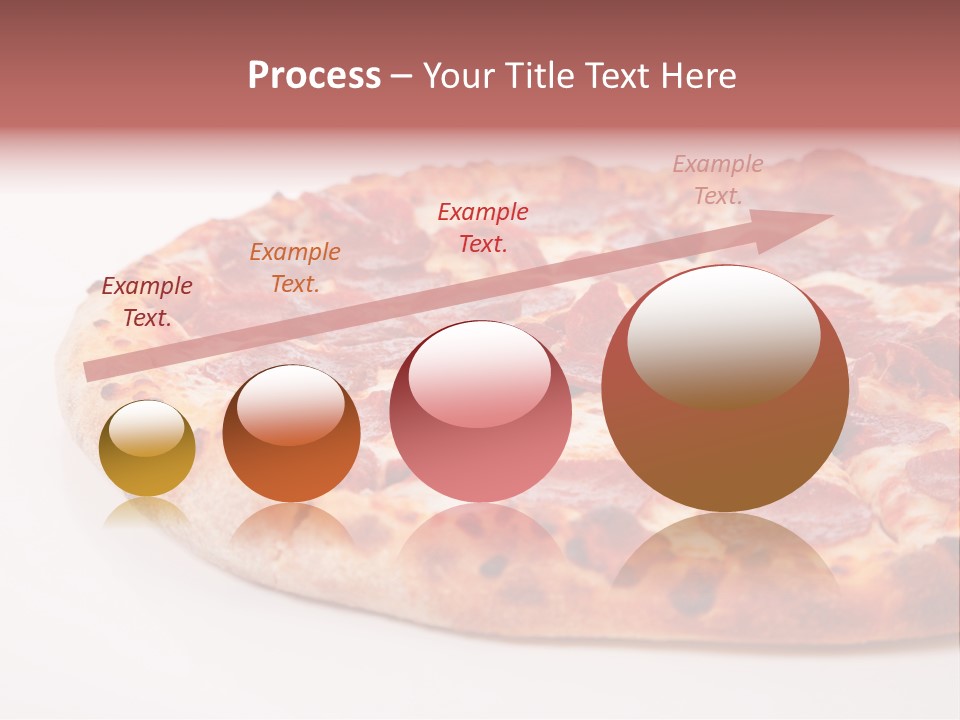 Process – Your Title Text Here

Example Text.

Example Text.

Example Text.

Example Text.